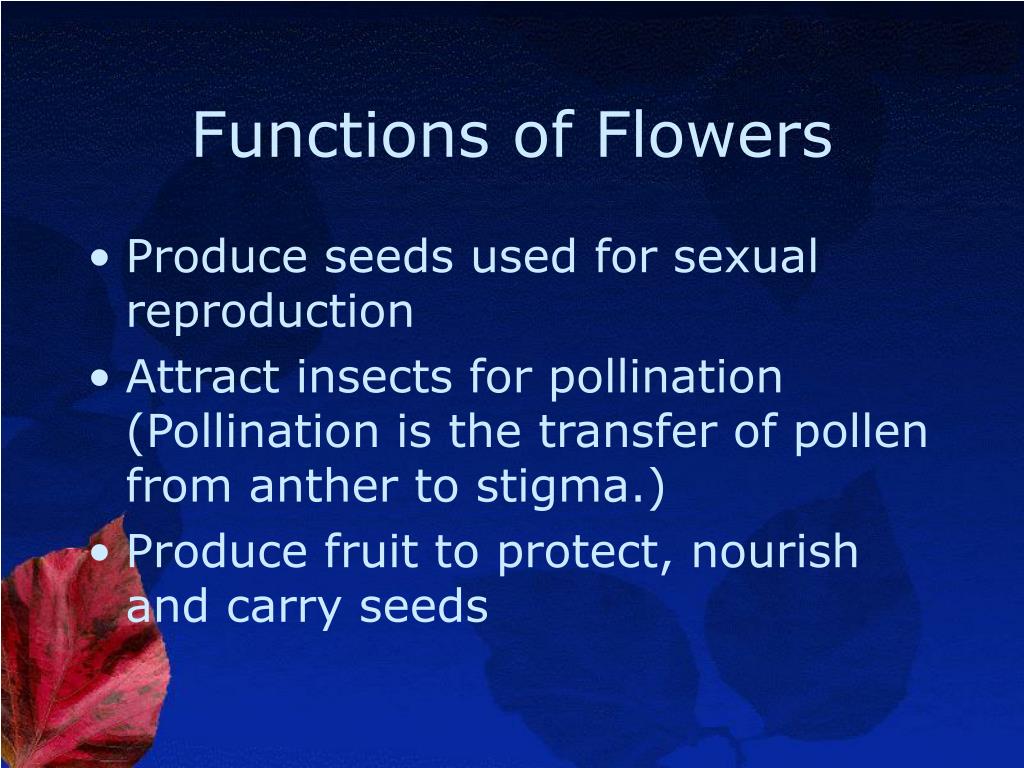 Functions of Flowers

• Produce seeds used for sexual reproduction
• Attract insects for pollination (Pollination is the transfer of pollen from anther to stigma.)
• Produce fruit to protect, nourish and carry seeds